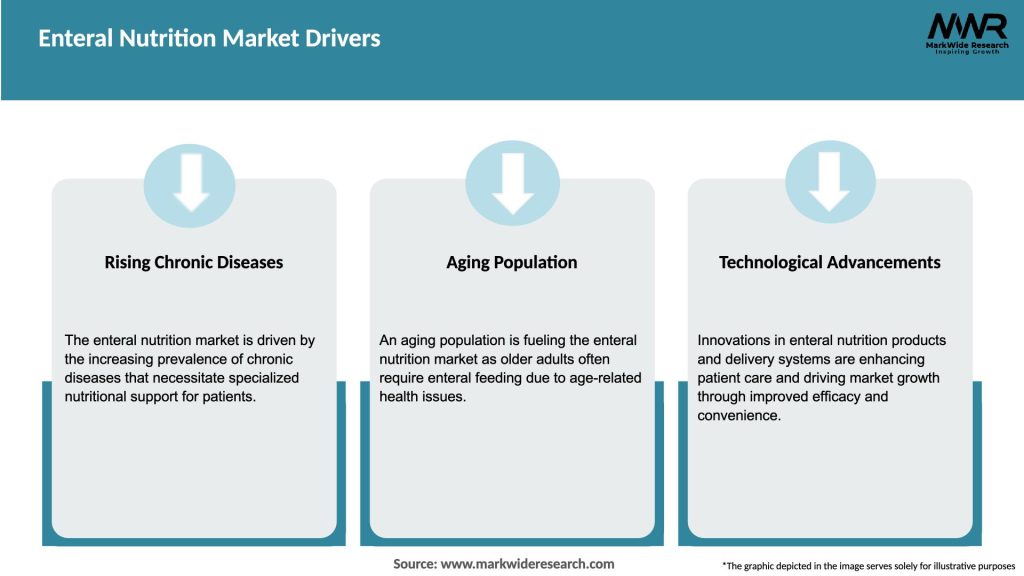 Enteral Nutrition Market Drivers

MWR
MarkWide Research
Inspiring Growth

Rising Chronic Diseases

The enteral nutrition market is driven by the increasing prevalence of chronic diseases that necessitate specialized nutritional support for patients.

Aging Population

An aging population is fueling the enteral nutrition market as older adults often require enteral feeding due to age-related health issues.

Technological Advancements

Innovations in enteral nutrition products and delivery systems are enhancing patient care and driving market growth through improved efficacy and convenience.

Source: www.markwideresearch.com

*The graphic depicted in the image serves solely for illustrative purposes